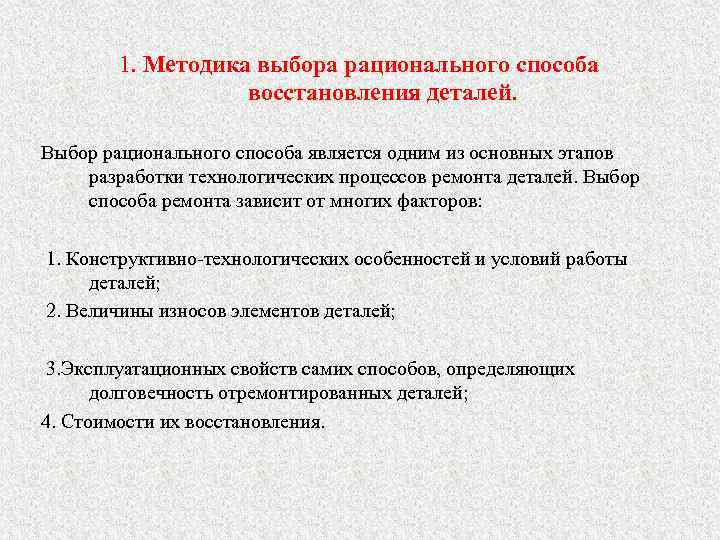 1. Методика выбора рационального способа восстановления деталей.

Выбор рационального способа является одним из основных этапов разработки технологических процессов ремонта деталей. Выбор способа ремонта зависит от многих факторов:

1. Конструктивно-технологических особенностей и условий работы деталей;

2. Величины износов элементов деталей;

3.Эксплуатационных свойств самих способов, определяющих долговечность отремонтированных деталей;

4. Стоимости их восстановления.